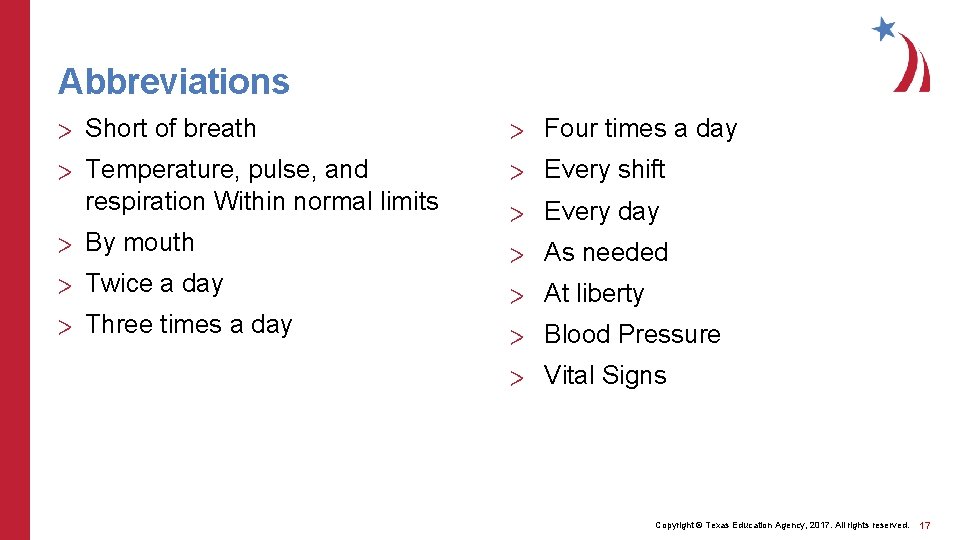 Abbreviations

> Short of breath

> Temperature, pulse, and respiration Within normal limits

> By mouth

> Twice a day

> Three times a day

> Four times a day

> Every shift

> Every day

> As needed

> At liberty

> Blood Pressure

> Vital Signs

Copyright © Texas Education Agency, 2017. All rights reserved. 17